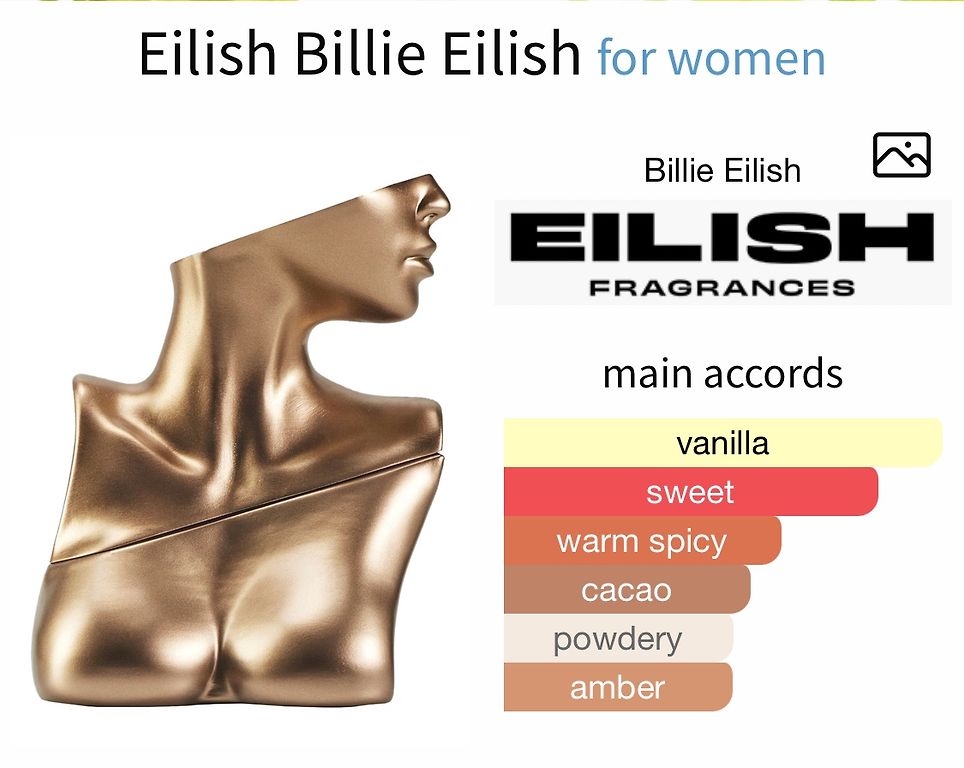 Eilish Billie Eilish for women

Billie Eilish

EILISH
FRAGRANCES

main accords

vanilla
sweet
warm spicy
cacao
powdery
amber